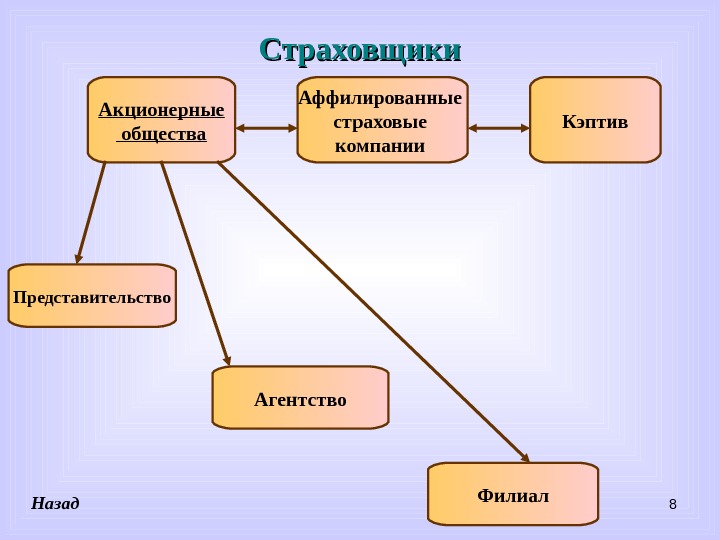 Страховщики

Акционерные общества

Аффилированные страховые компании

Кэптив

Представительство

Агентство

Филиал

Назад

8